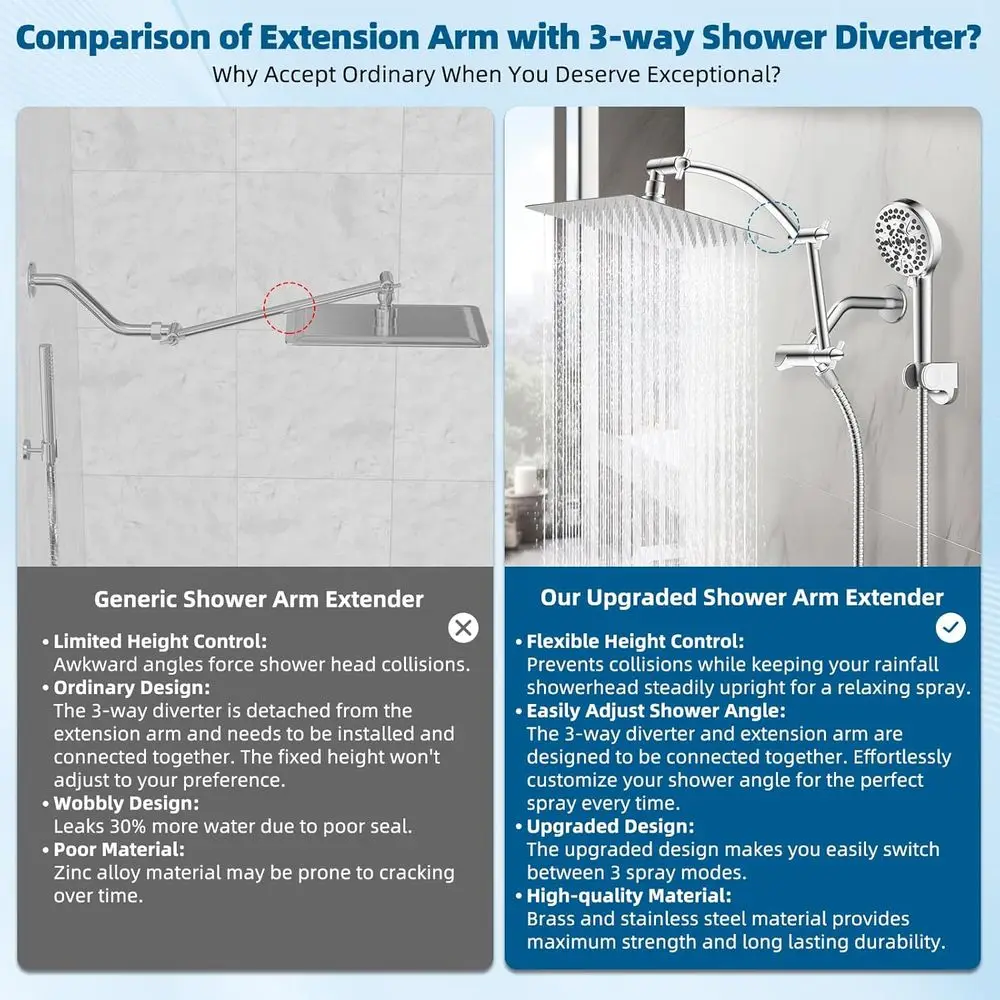 Comparison of Extension Arm with 3-way Shower Diverter?
Why Accept Ordinary When You Deserve Exceptional?

Generic Shower Arm Extender

• Limited Height Control:
Awkward angles force shower head collisions.
• Ordinary Design:
The 3-way diverter is detached from the extension arm and needs to be installed and connected together. The fixed height won't adjust to your preference.
• Wobbly Design:
Leaks 30% more water due to poor seal.
• Poor Material:
Zinc alloy material may be prone to cracking over time.

Our Upgraded Shower Arm Extender

• Flexible Height Control:
Prevents collisions while keeping your rainfall showerhead steadily upright for a relaxing spray.
• Easily Adjust Shower Angle:
The 3-way diverter and extension arm are designed to be connected together. Effortlessly customize your shower angle for the perfect spray every time.
• Upgraded Design:
The upgraded design makes you easily switch between 3 spray modes.
• High-quality Material:
Brass and stainless steel material provides maximum strength and long lasting durability.